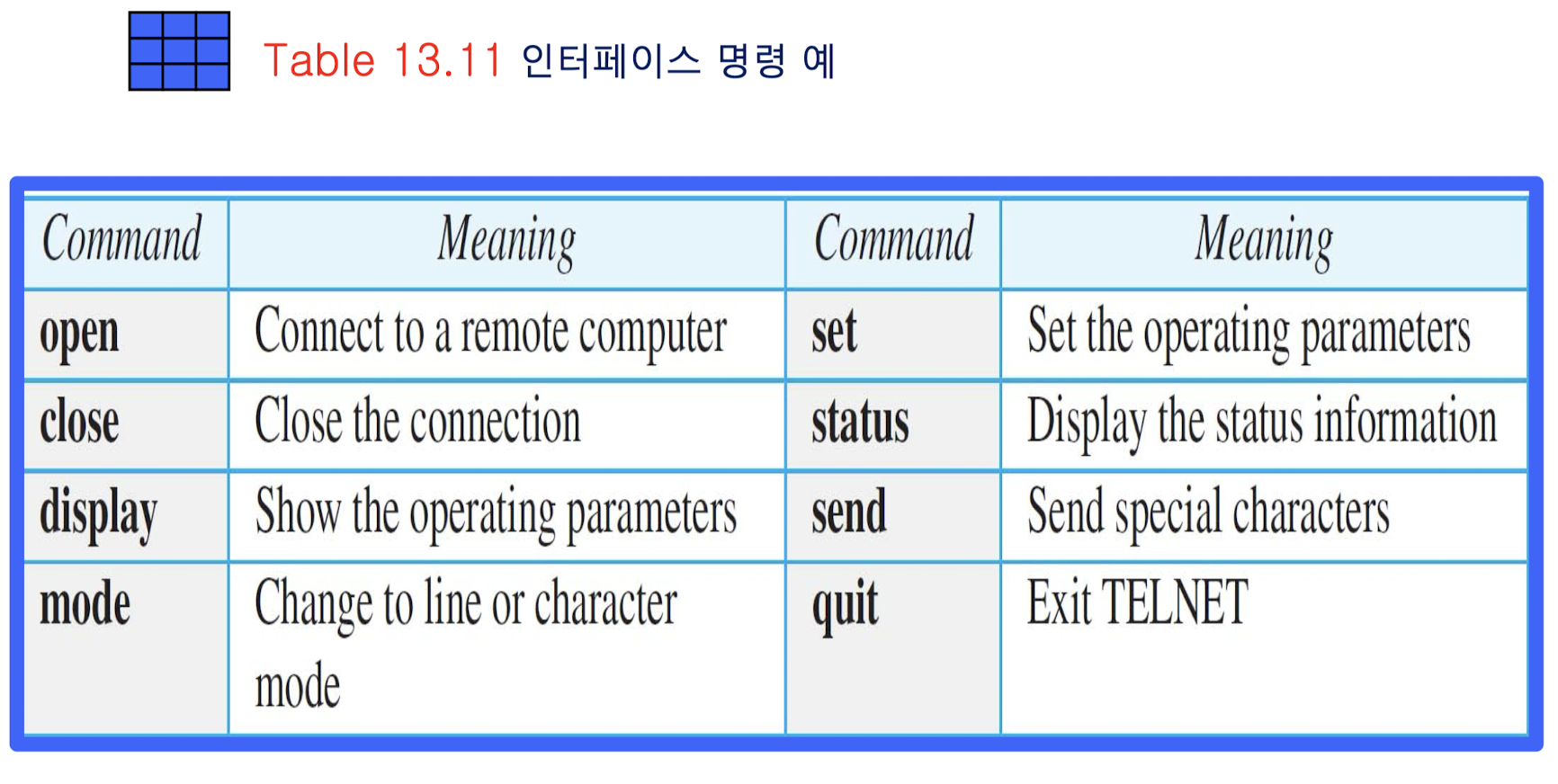 Table 13.11 인터페이스 명령 예

| Command | Meaning | Command | Meaning |
|---|---|---|---|
| open | Connect to a remote computer | set | Set the operating parameters |
| close | Close the connection | status | Display the status information |
| display | Show the operating parameters | send | Send special characters |
| mode | Change to line or character mode | quit | Exit TELNET |